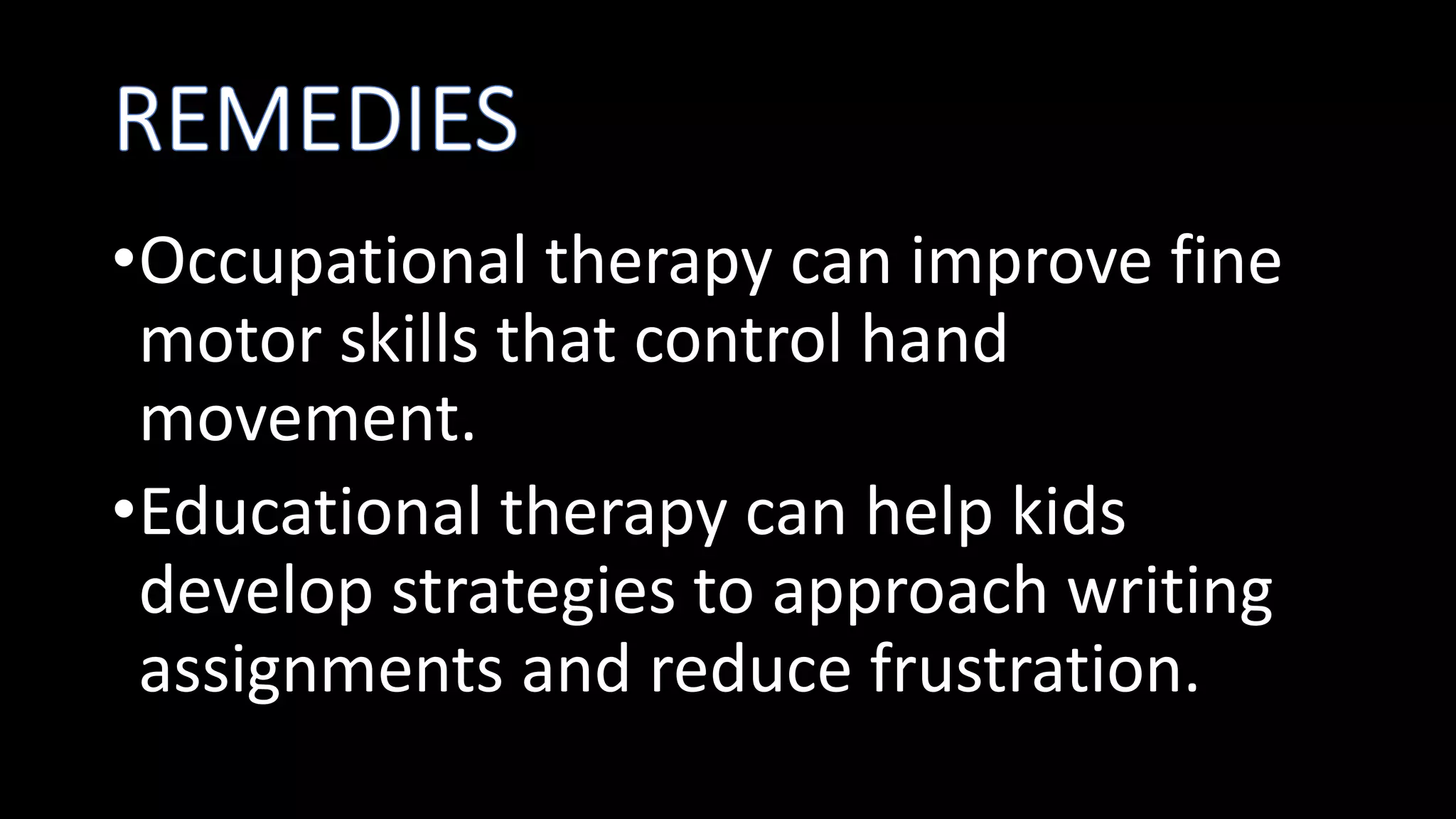 REMEDIES

•Occupational therapy can improve fine motor skills that control hand movement.

•Educational therapy can help kids develop strategies to approach writing assignments and reduce frustration.